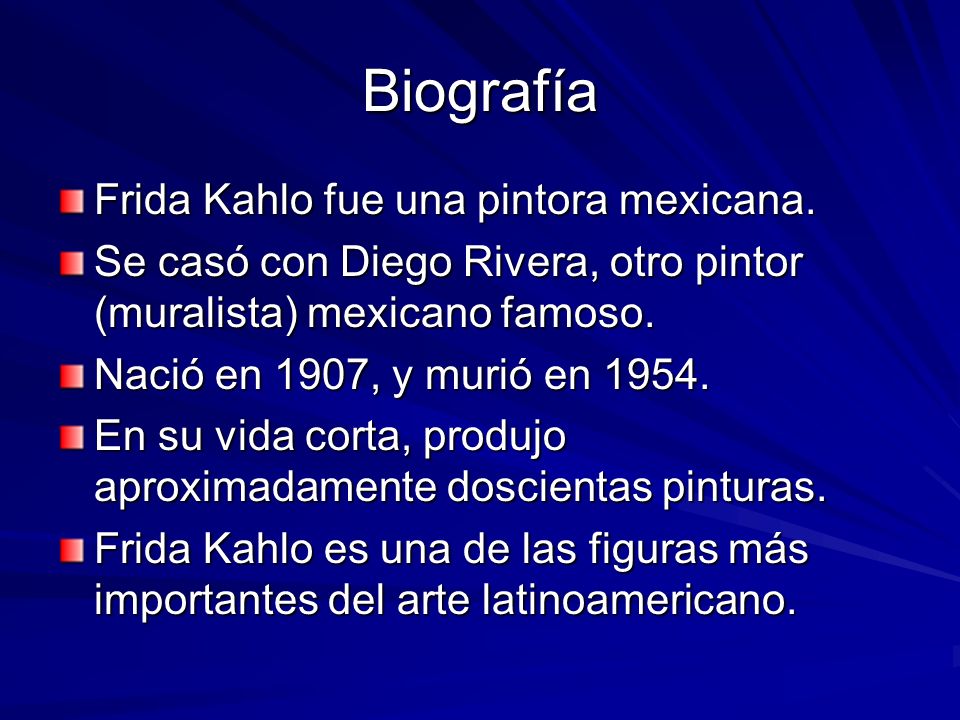 Biografía

Frida Kahlo fue una pintora mexicana.

Se casó con Diego Rivera, otro pintor (muralista) mexicano famoso.

Nació en 1907, y murió en 1954.

En su vida corta, produjo aproximadamente doscientas pinturas.

Frida Kahlo es una de las figuras más importantes del arte latinoamericano.